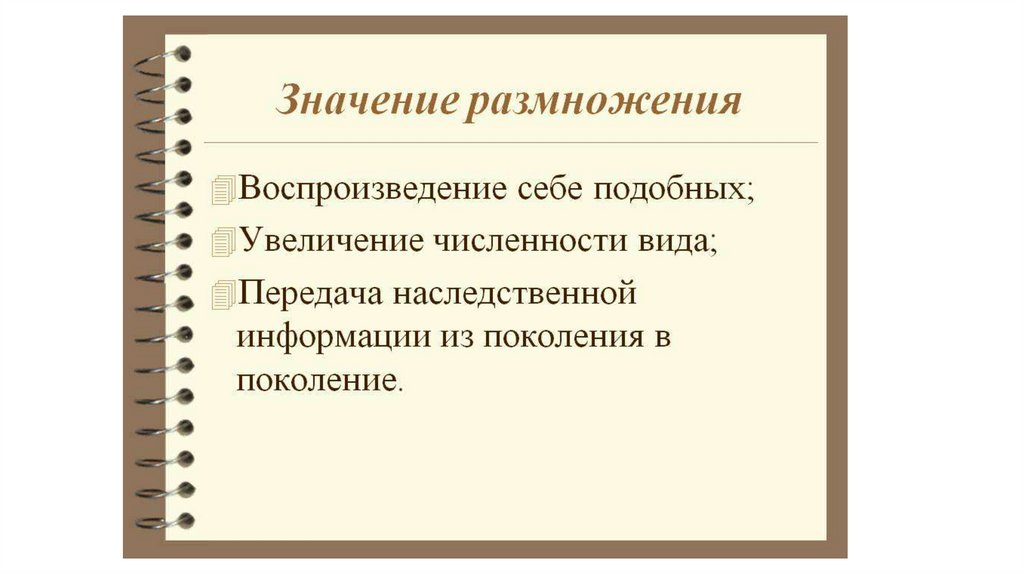 Значение размножения

Воспроизведение себе подобных;

Увеличение численности вида;

Передача наследственной информации из поколения в поколение.